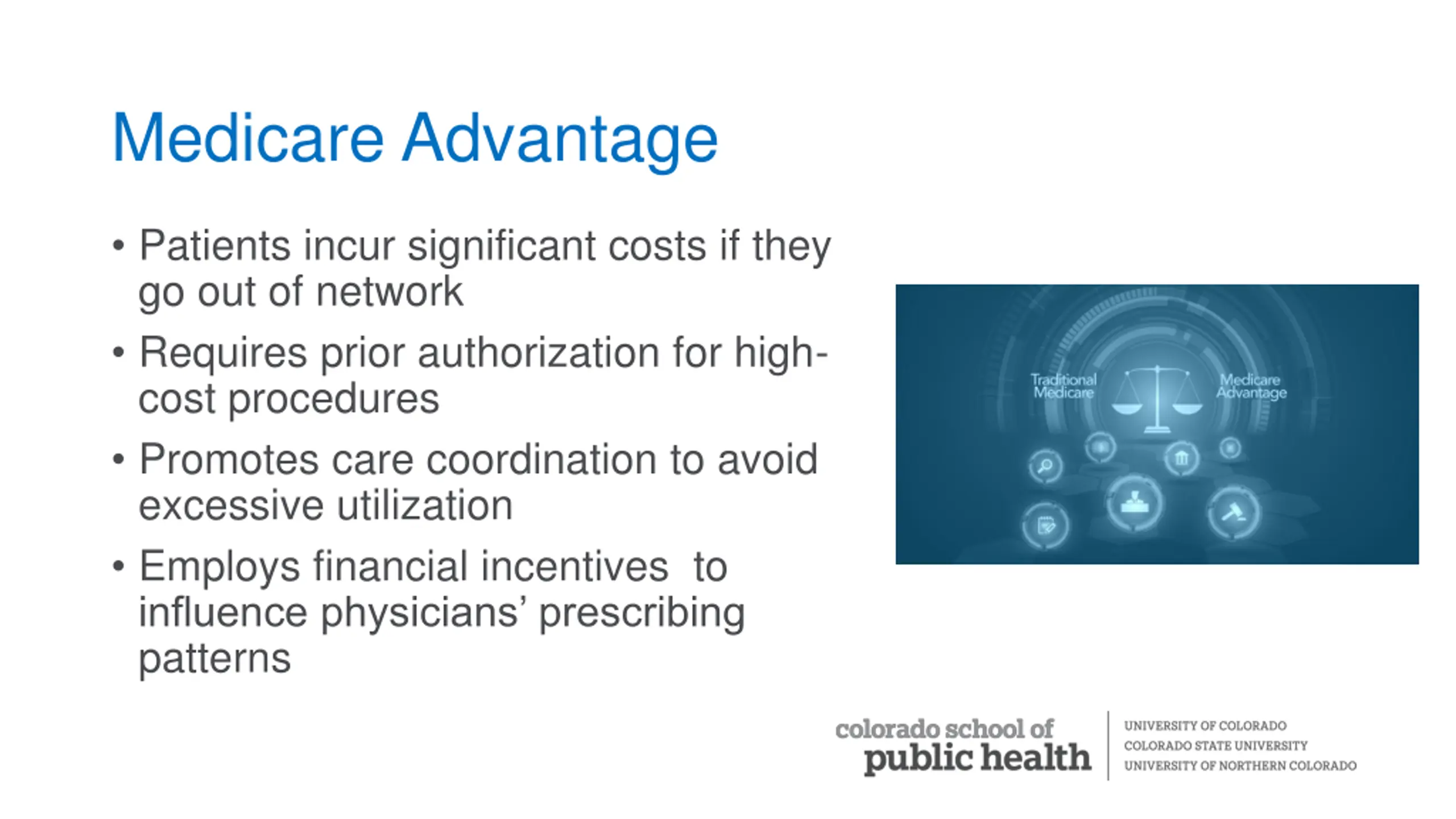 Medicare Advantage

• Patients incur significant costs if they go out of network
• Requires prior authorization for high-cost procedures
• Promotes care coordination to avoid excessive utilization
• Employs financial incentives to influence physicians' prescribing patterns

Traditional Medicare
Medicare Advantage

colorado school of public health
UNIVERSITY OF COLORADO
COLORADO STATE UNIVERSITY
UNIVERSITY OF NORTHERN COLORADO